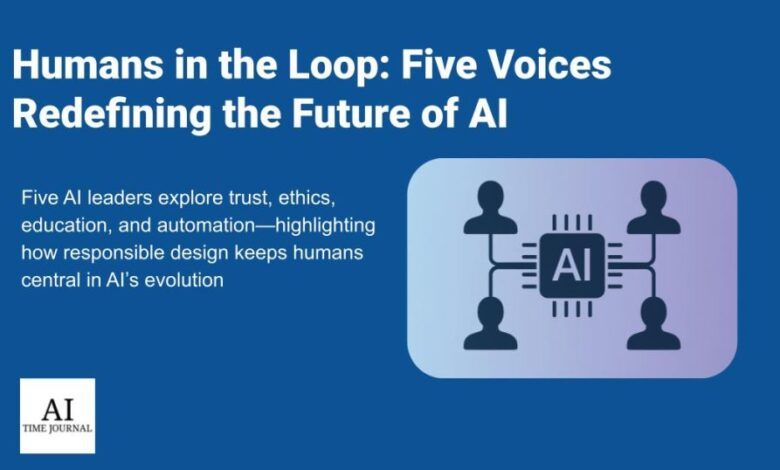 Humans in the Loop: Five Voices Redefining the Future of AI

Five AI leaders explore trust, ethics, education, and automation—highlighting how responsible design keeps humans central in AI's evolution

AI

AI
TIME JOURNAL